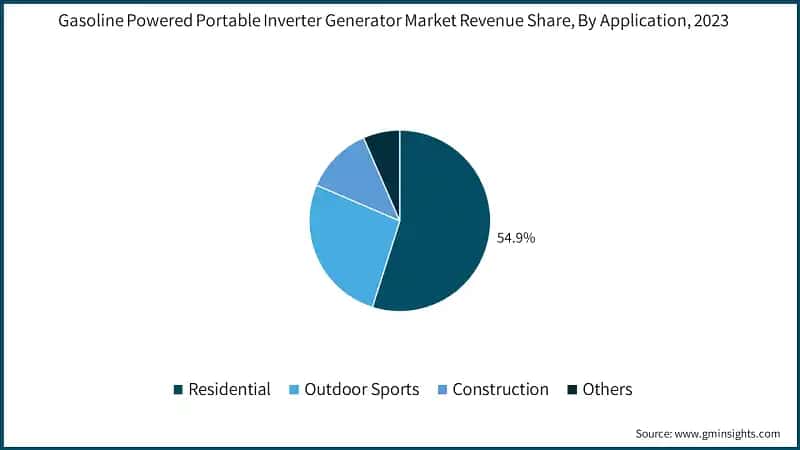 Gasoline Powered Portable Inverter Generator Market Revenue Share, By Application, 2023

54.9%

Residential Outdoor Sports Construction Others

Source: www.gminsights.com